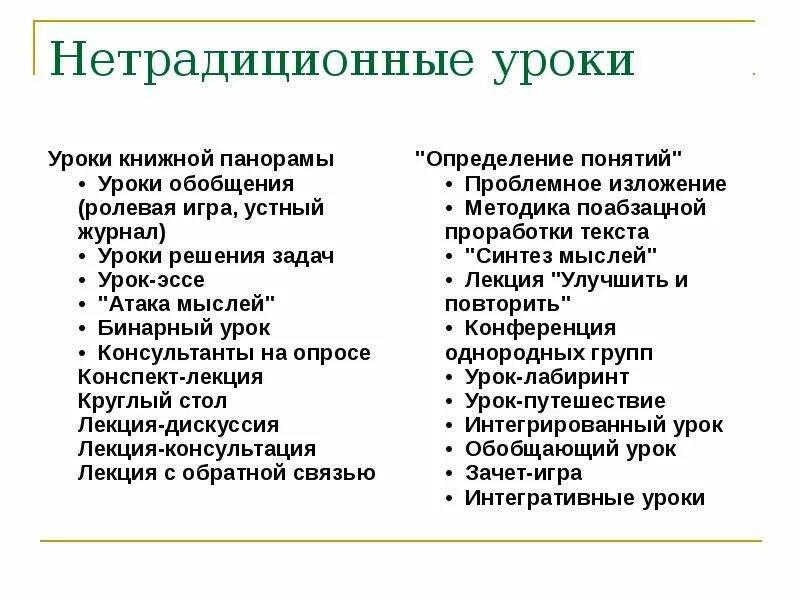 Нетрадиционные уроки

Уроки книжной панорамы
• Уроки обобщения (ролевая игра, устный журнал)
• Уроки решения задач
• Урок-эссе
• "Атака мыслей"
• Бинарный урок
• Консультанты на опросе
Конспект-лекция
Круглый стол
Лекция-дискуссия
Лекция-консультация
Лекция с обратной связью

"Определение понятий"
• Проблемное изложение
• Методика поабзацной проработки текста
• "Синтез мыслей"
• Лекция "Улучшить и повторить"
• Конференция однородных групп
• Урок-лабиринт
• Урок-путешествие
• Интегрированный урок
• Обобщающий урок
• Зачет-игра
• Интегративные уроки